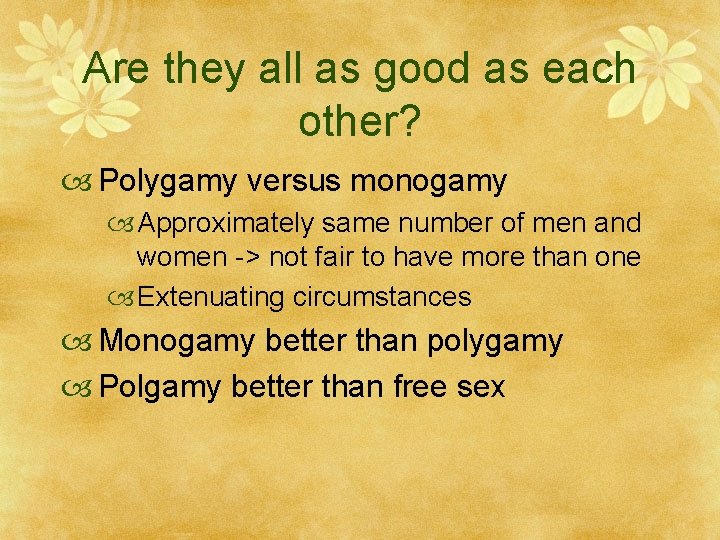 Are they all as good as each other?

Polygamy versus monogamy

Approximately same number of men and women -> not fair to have more than one

Extenuating circumstances

Monogamy better than polygamy

Polgamy better than free sex